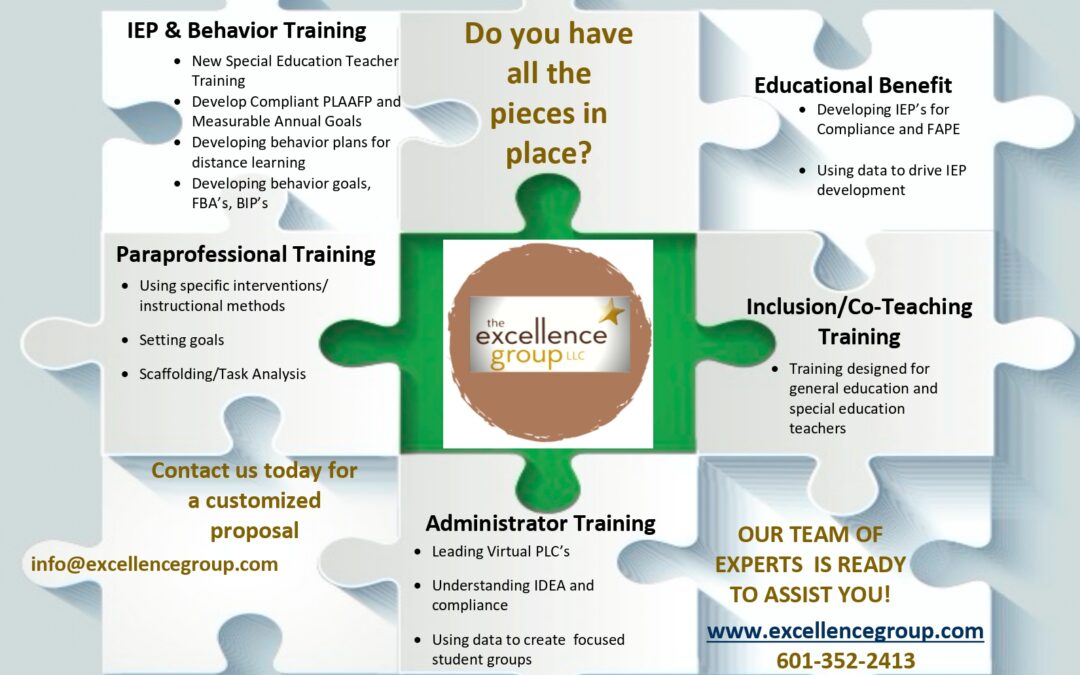 IEP & Behavior Training

- New Special Education Teacher Training
- Develop Compliant PLAAFP and Measurable Annual Goals
- Developing behavior plans for distance learning
- Developing behavior goals, FBA's, BIP's

Do you have all the pieces in place?

Educational Benefit

- Developing IEP's for Compliance and FAPE
- Using data to drive IEP development

Paraprofessional Training

- Using specific interventions/ instructional methods
- Setting goals
- Scaffolding/Task Analysis

the excellence group LLC

Inclusion/Co-Teaching Training

- Training designed for general education and special education teachers

Contact us today for a customized proposal

info@excellencegroup.com

Administrator Training

- Leading Virtual PLC's
- Understanding IDEA and compliance
- Using data to create focused student groups

OUR TEAM OF EXPERTS IS READY TO ASSIST YOU!

www.excellencegroup.com
601-352-2413